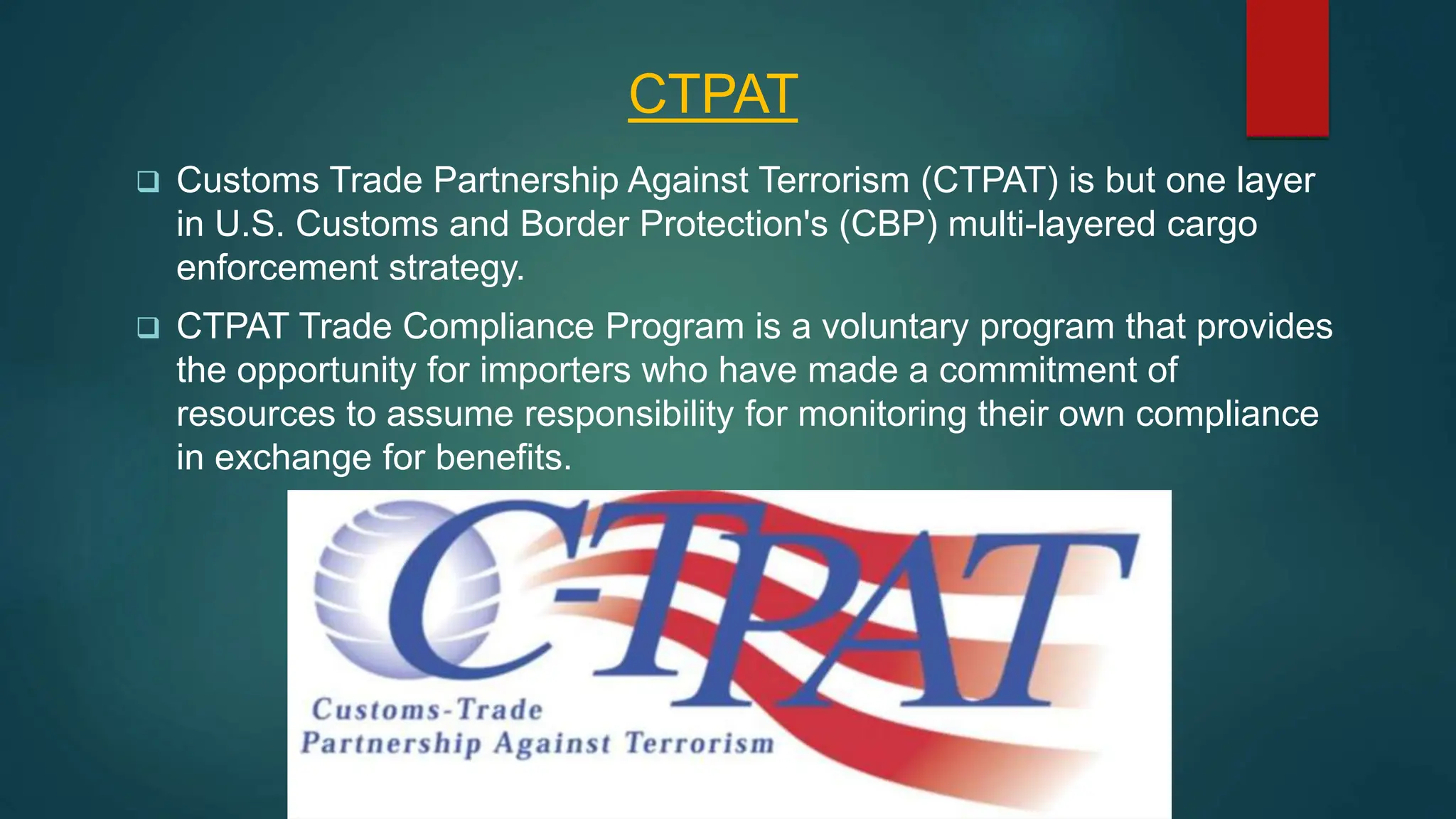 CTPAT

❑ Customs Trade Partnership Against Terrorism (CTPAT) is but one layer in U.S. Customs and Border Protection's (CBP) multi-layered cargo enforcement strategy.

❑ CTPAT Trade Compliance Program is a voluntary program that provides the opportunity for importers who have made a commitment of resources to assume responsibility for monitoring their own compliance in exchange for benefits.

C-TPAT

Customs-Trade
Partnership Against Terrorism